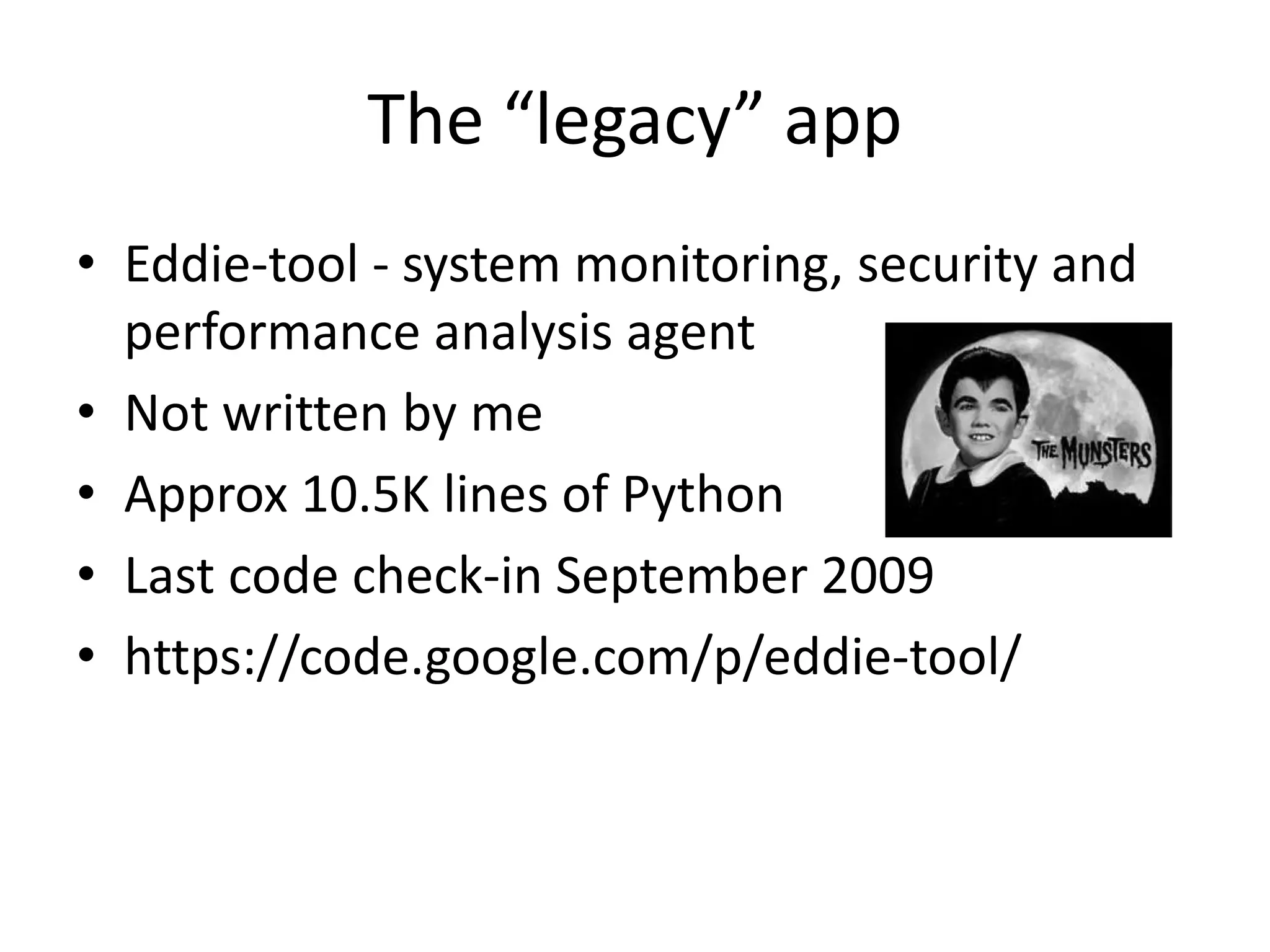 The “legacy” app

• Eddie-tool - system monitoring, security and performance analysis agent
• Not written by me
• Approx 10.5K lines of Python
• Last code check-in September 2009
• https://code.google.com/p/eddie-tool/

THE MUNSTERS